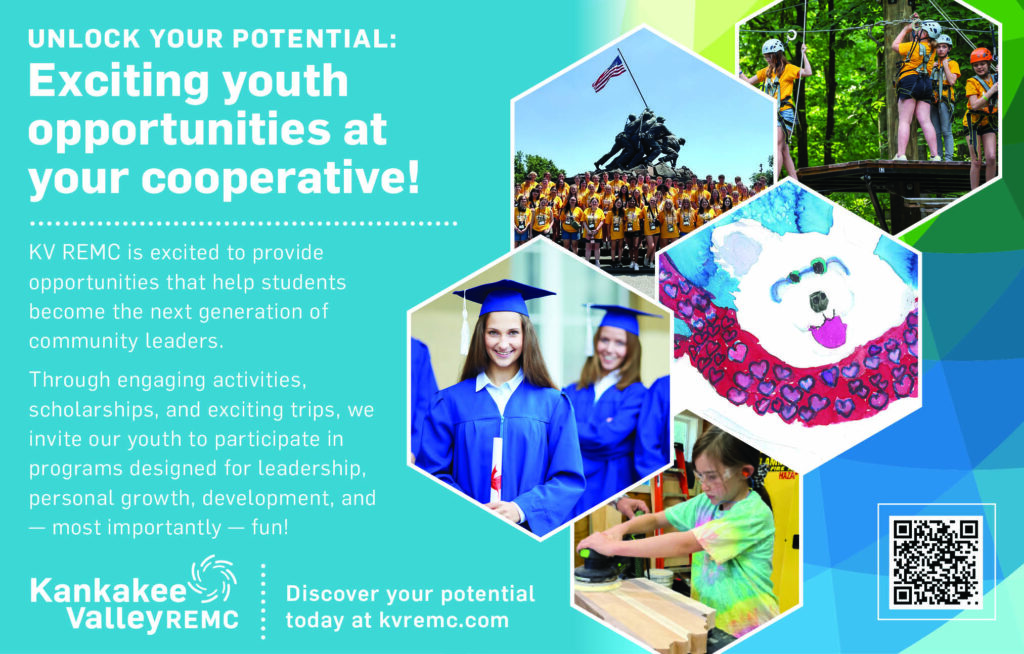 UNLOCK YOUR POTENTIAL:
Exciting youth opportunities at your cooperative!

KV REMC is excited to provide opportunities that help students become the next generation of community leaders.

Through engaging activities, scholarships, and exciting trips, we invite our youth to participate in programs designed for leadership, personal growth, development, and — most importantly — fun!

Kankakee Valley REMC

Discover your potential today at kvremc.com